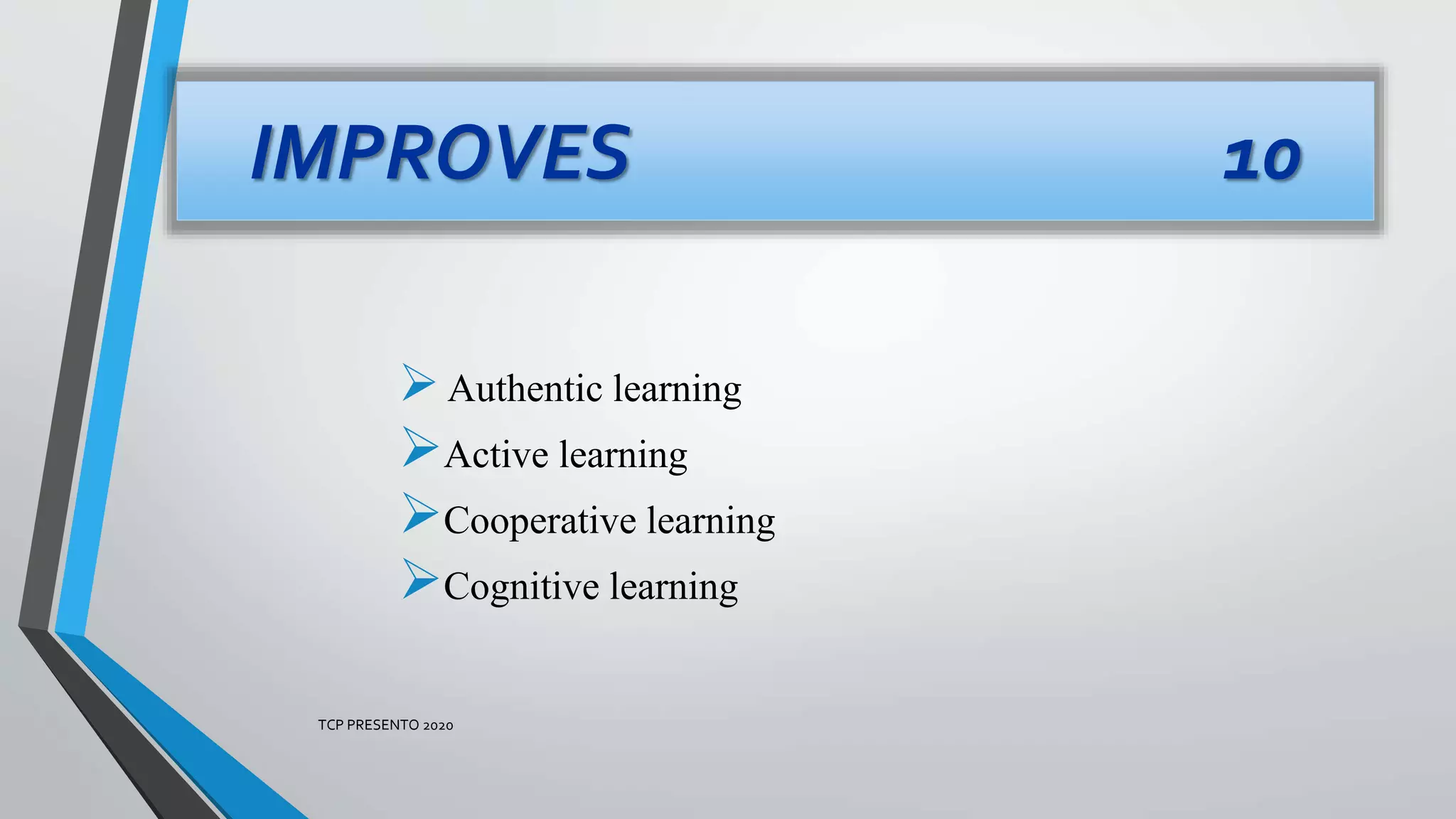 IMPROVES

10

➢ Authentic learning
➢ Active learning
➢ Cooperative learning
➢ Cognitive learning

TCP PRESENTO 2020